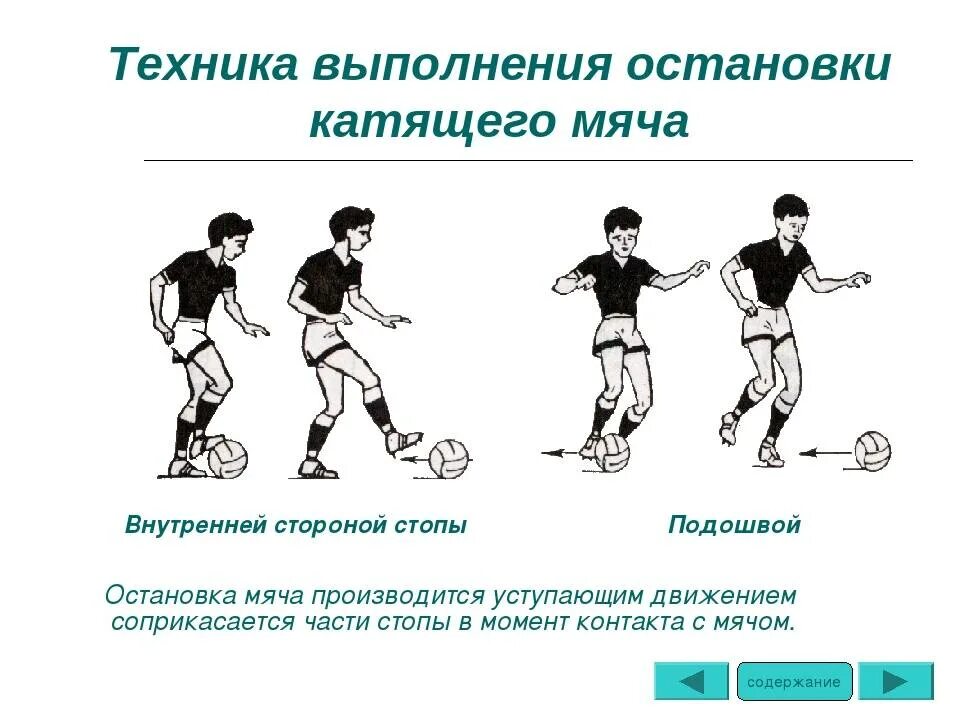 Техника выполнения остановки катящего мяча

Внутренней стороной стопы

Подошвой

Остановка мяча производится уступающим движением соприкасается части стопы в момент контакта с мячом.

содержание